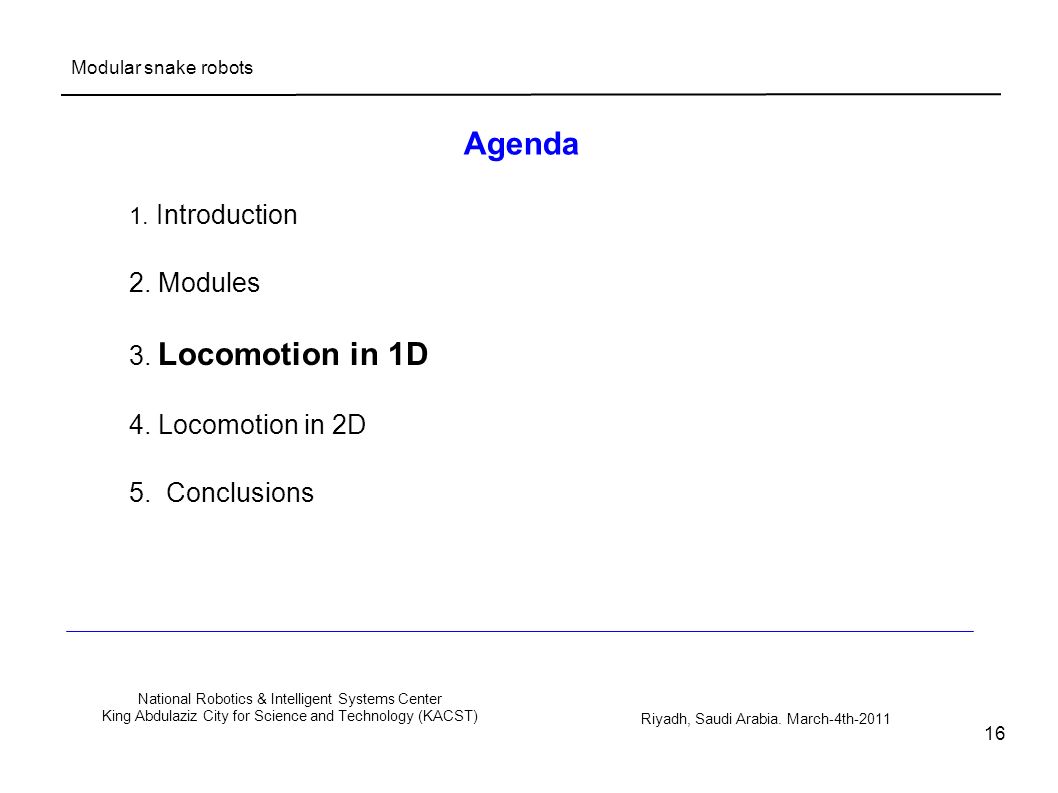 Modular snake robots

Agenda

1. Introduction

2. Modules

3. Locomotion in 1D

4. Locomotion in 2D

5. Conclusions

National Robotics & Intelligent Systems Center
King Abdulaziz City for Science and Technology (KACST)

Riyadh, Saudi Arabia. March-4th-2011

16